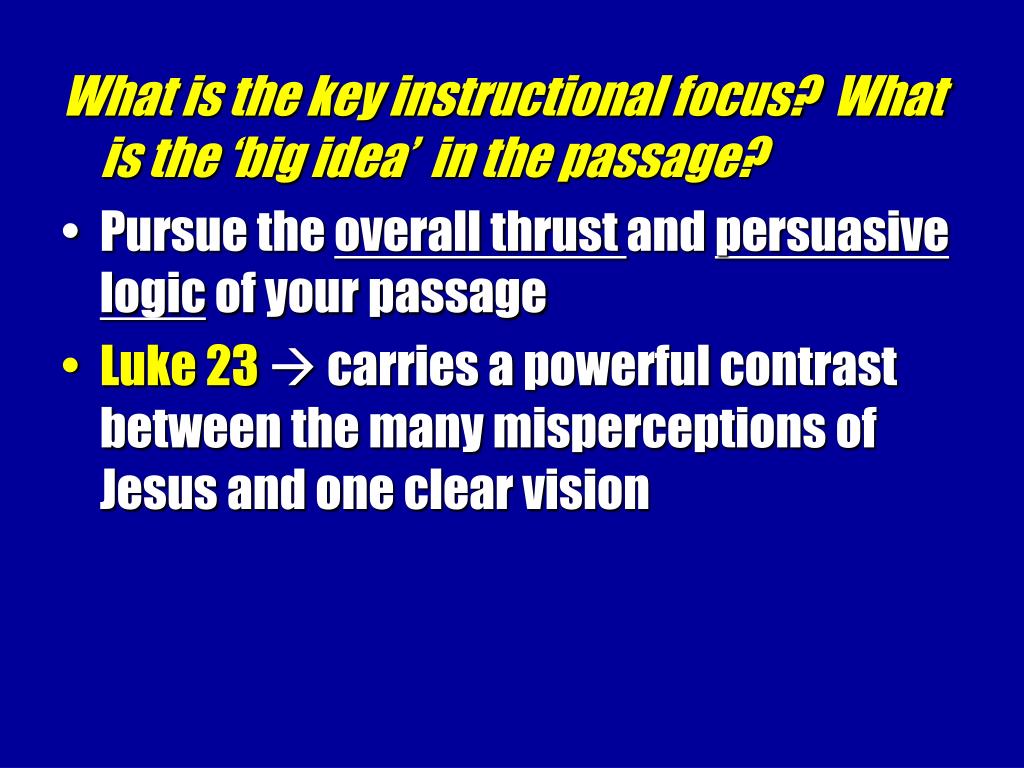 What is the key instructional focus? What is the ‘big idea’ in the passage?

• Pursue the overall thrust and persuasive logic of your passage

• Luke 23 → carries a powerful contrast between the many misperceptions of Jesus and one clear vision